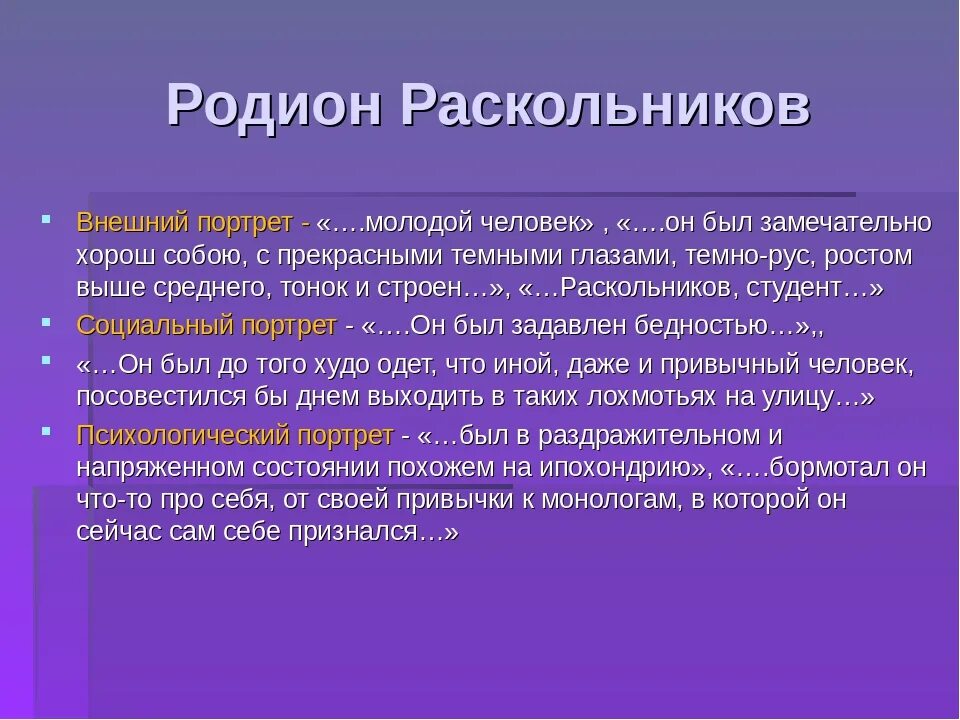 Родион Раскольников

Внешний портрет - «….молодой человек» , «….он был замечательно хорош собою, с прекрасными темными глазами, темно-рус, ростом выше среднего, тонок и строен…», «…Раскольников, студент…»

Социальный портрет - «….Он был задавлен бедностью…»,,

«…Он был до того худо одет, что иной, даже и привычный человек, посовестился бы днем выходить в таких лохмотьях на улицу…»

Психологический портрет - «…был в раздражительном и напряженном состоянии похожем на ипохондрию», «….бормотал он что-то про себя, от своей привычки к монологам, в которой он сейчас сам себе признался…»